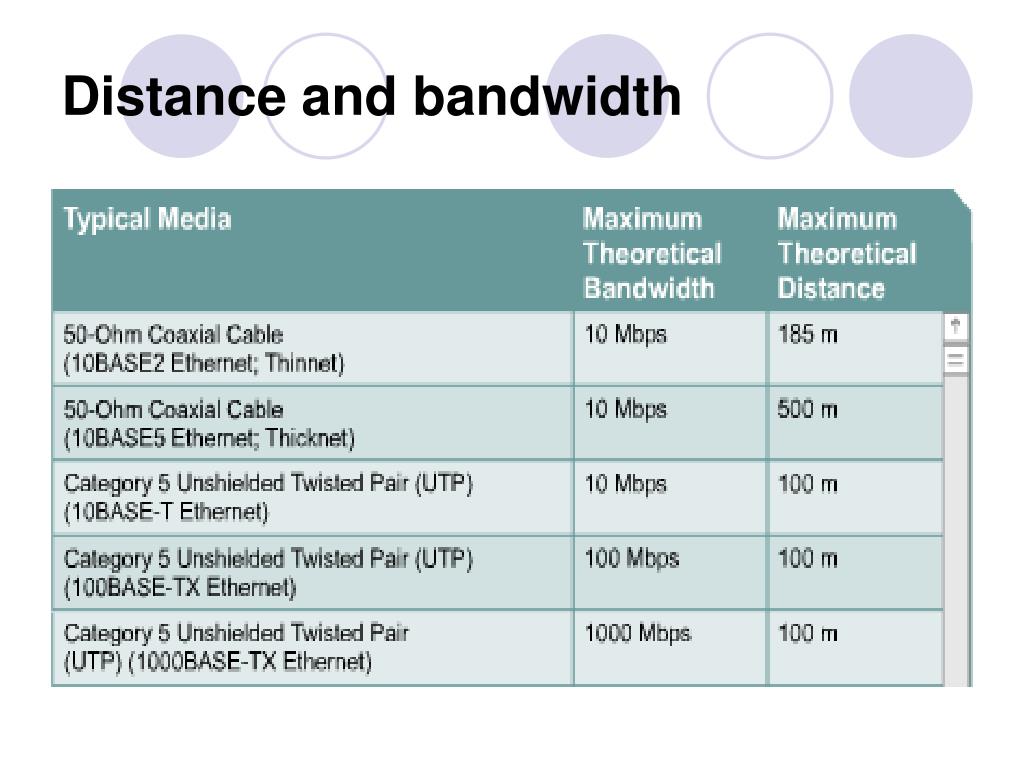 Distance and bandwidth

| Typical Media | Maximum Theoretical Bandwidth | Maximum Theoretical Distance |
|---|---|---|
| 50-Ohm Coaxial Cable (10BASE2 Ethernet; Thinnet) | 10 Mbps | 185 m |
| 50-Ohm Coaxial Cable (10BASE5 Ethernet; Thicknet) | 10 Mbps | 500 m |
| Category 5 Unshielded Twisted Pair (UTP) (10BASE-T Ethernet) | 10 Mbps | 100 m |
| Category 5 Unshielded Twisted Pair (UTP) (100BASE-TX Ethernet) | 100 Mbps | 100 m |
| Category 5 Unshielded Twisted Pair (UTP) (1000BASE-TX Ethernet) | 1000 Mbps | 100 m |